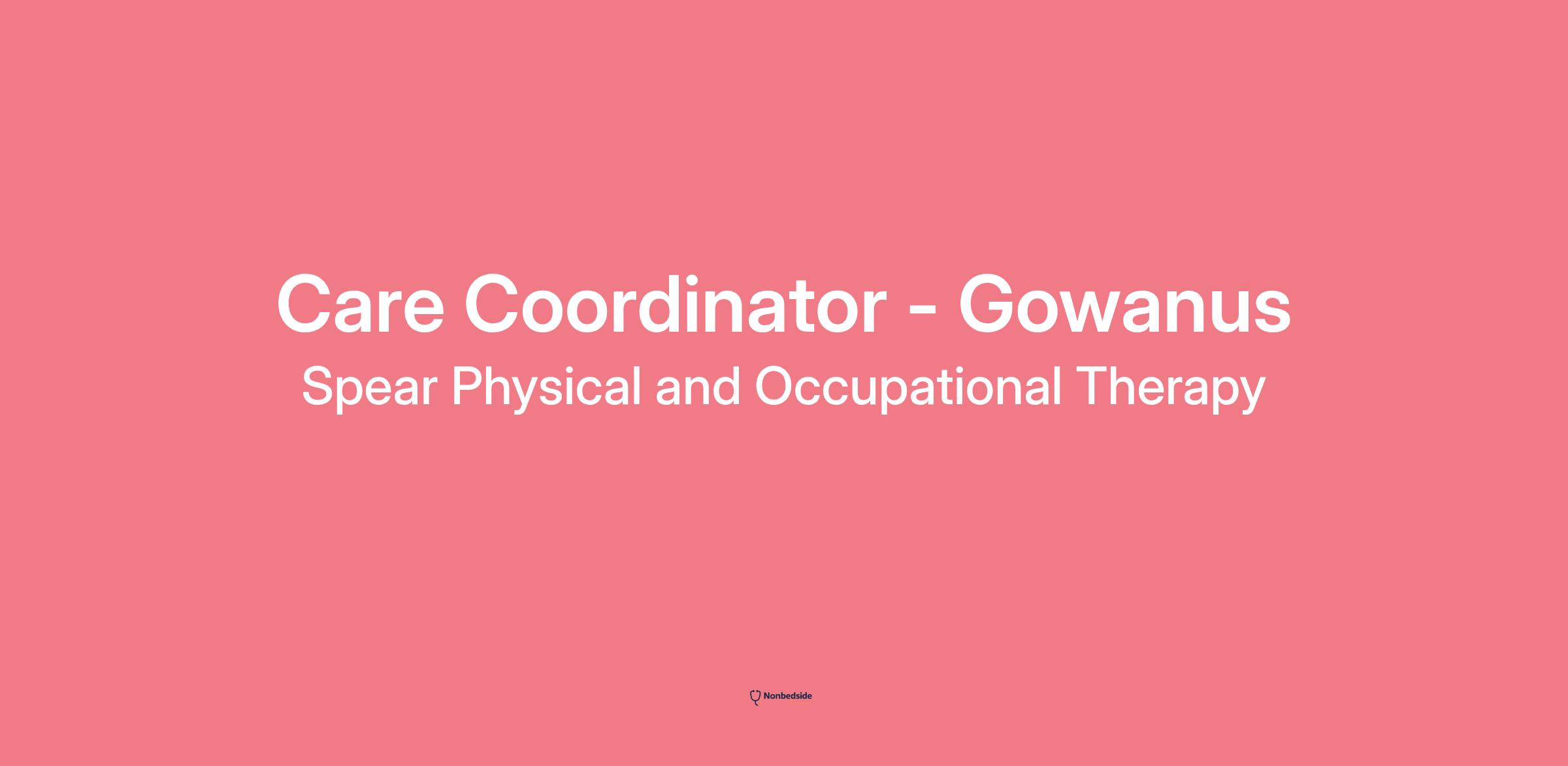 Care Coordinator - Gowanus

Spear Physical and Occupational Therapy

Nonbedside